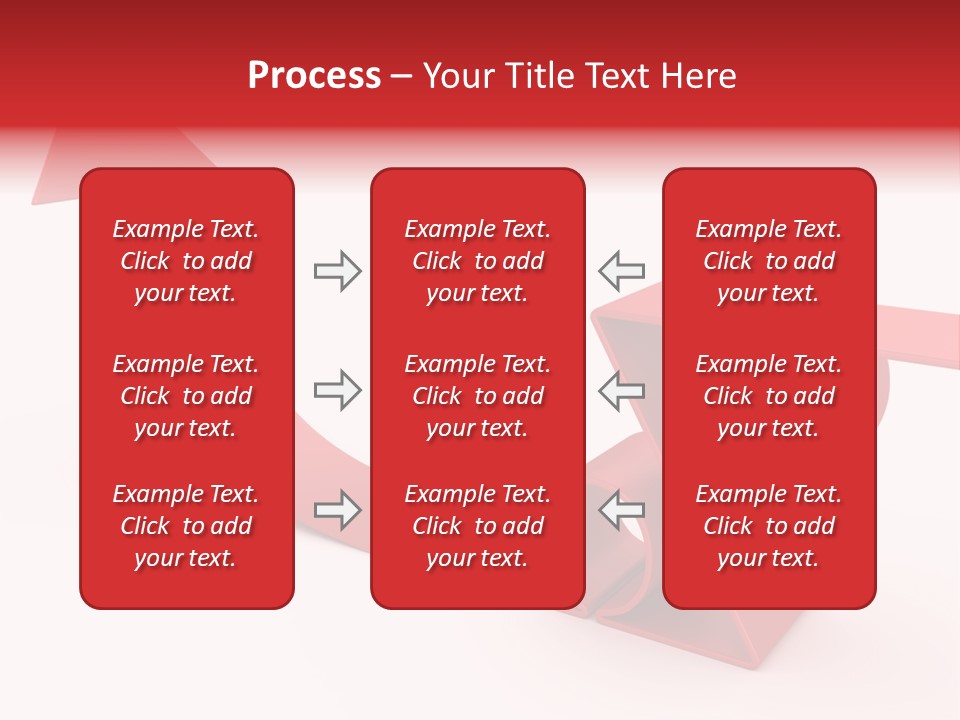 Process – Your Title Text Here

Example Text. Click to add your text.

Example Text. Click to add your text.

Example Text. Click to add your text.

Example Text. Click to add your text.

Example Text. Click to add your text.

Example Text. Click to add your text.

Example Text. Click to add your text.

Example Text. Click to add your text.

Example Text. Click to add your text.